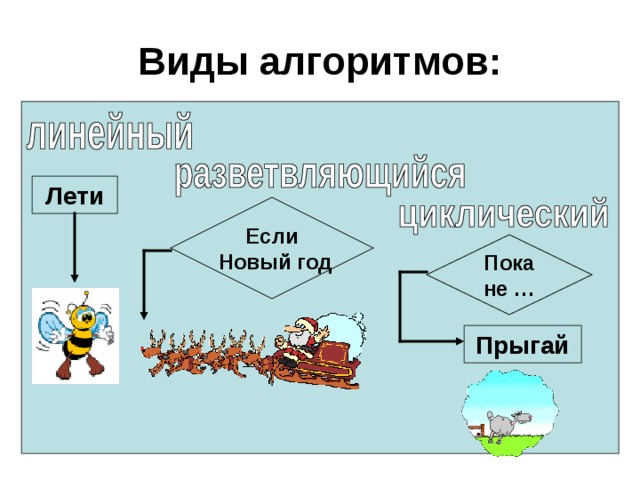 Виды алгоритмов:

линейный

разветвляющийся

циклический

Лети

Если Новый год

Пока не …

Прыгай